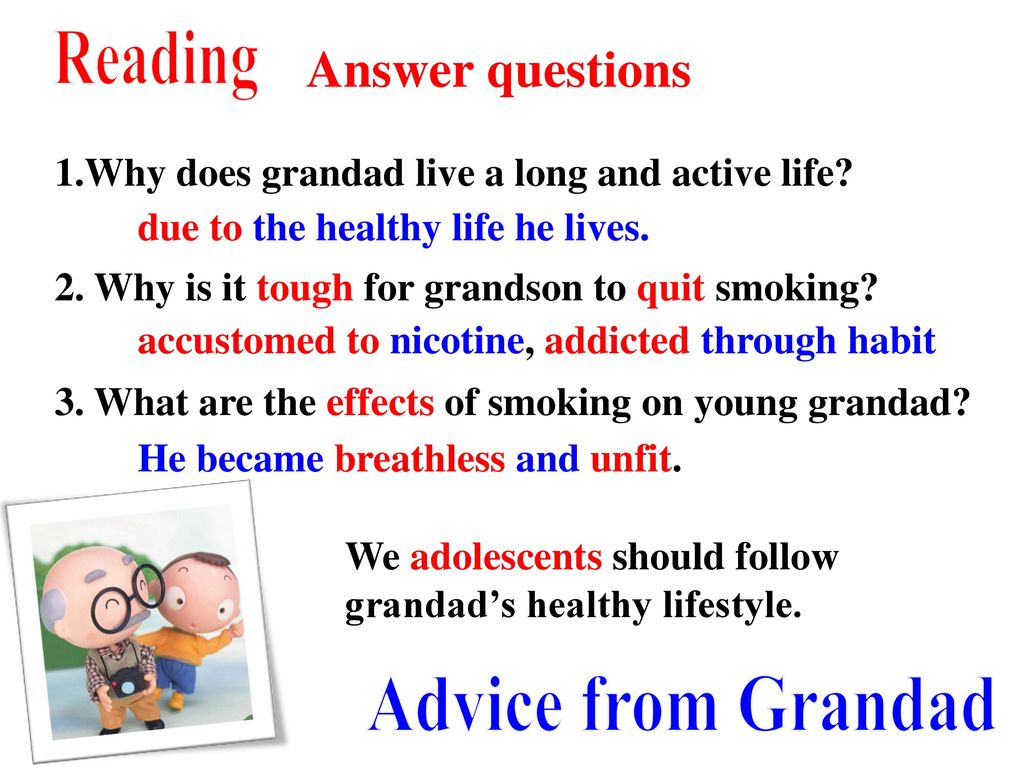 Reading Answer questions

1.Why does grandad live a long and active life?

due to the healthy life he lives.

2. Why is it tough for grandson to quit smoking?

accustomed to nicotine, addicted through habit

3. What are the effects of smoking on young grandad?

He became breathless and unfit.

We adolescents should follow grandad's healthy lifestyle.

Advice from Grandad